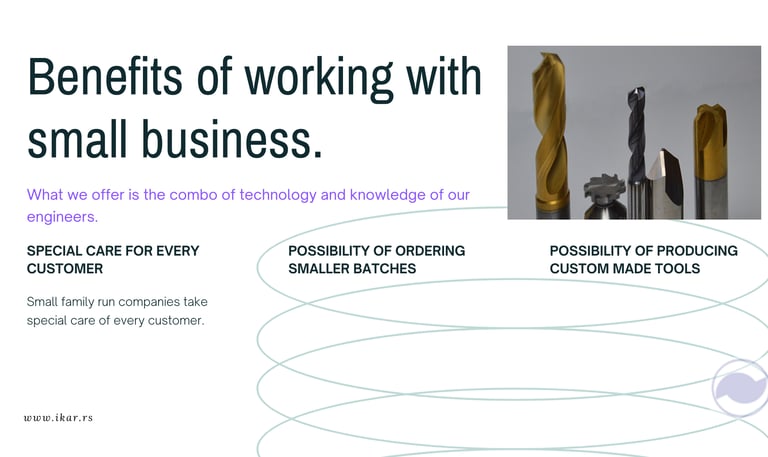 Benefits of working with small business.

What we offer is the combo of technology and knowledge of our engineers.

SPECIAL CARE FOR EVERY CUSTOMER

Small family run companies take special care of every customer.

POSSIBILITY OF ORDERING SMALLER BATCHES

POSSIBILITY OF PRODUCING CUSTOM MADE TOOLS

www.ikar.rs